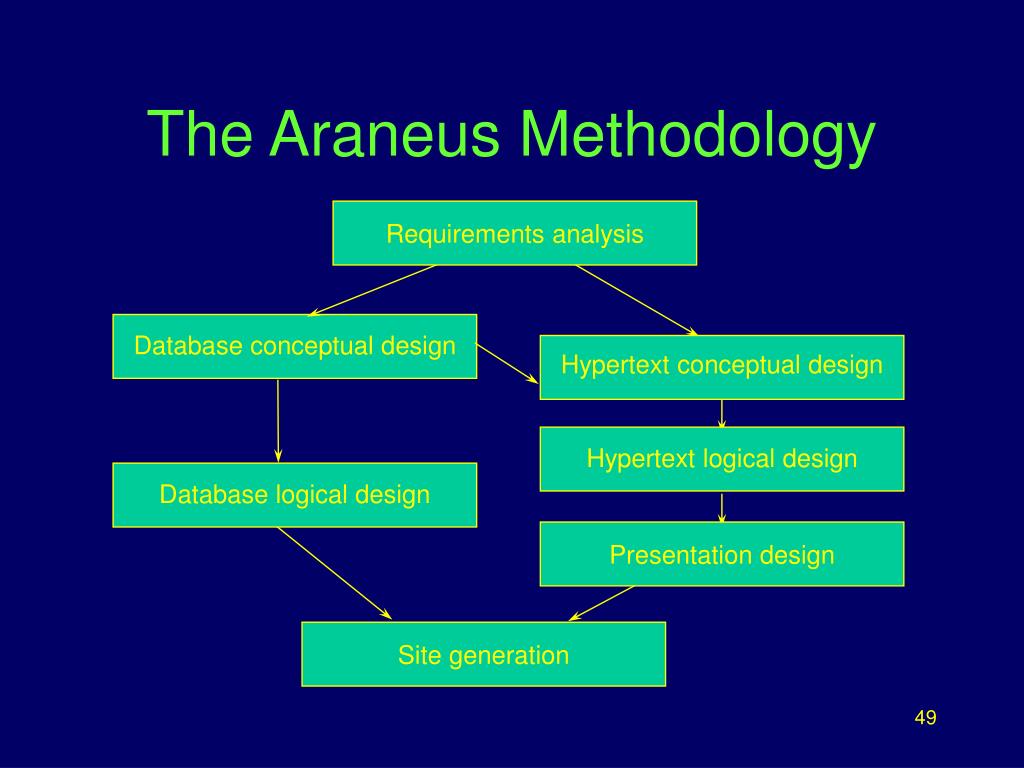 The Araneus Methodology

Requirements analysis

Database conceptual design

Hypertext conceptual design

Hypertext logical design

Database logical design

Presentation design

Site generation

49